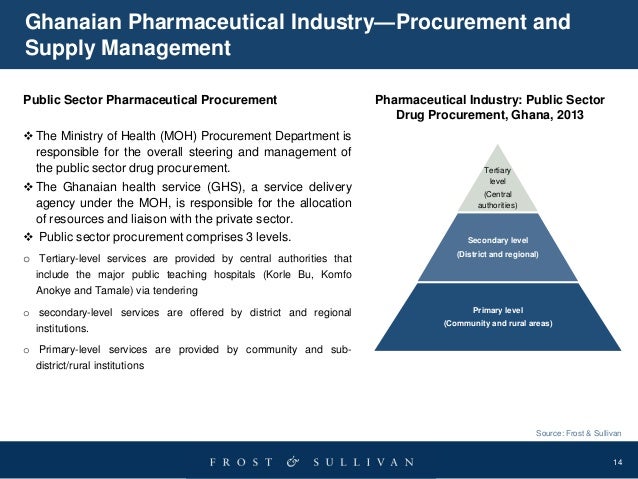 Ghanaian Pharmaceutical Industry—Procurement and Supply Management

Public Sector Pharmaceutical Procurement

❖ The Ministry of Health (MOH) Procurement Department is responsible for the overall steering and management of the public sector drug procurement.

❖ The Ghanaian health service (GHS), a service delivery agency under the MOH, is responsible for the allocation of resources and liaison with the private sector.

❖ Public sector procurement comprises 3 levels.

o Tertiary-level services are provided by central authorities that include the major public teaching hospitals (Korle Bu, Komfo Anokye and Tamale) via tendering

o secondary-level services are offered by district and regional institutions.

o Primary-level services are provided by community and sub-district/rural institutions

Pharmaceutical Industry: Public Sector Drug Procurement, Ghana, 2013

Tertiary level (Central authorities)

Secondary level (District and regional)

Primary level (Community and rural areas)

Source: Frost & Sullivan

FROST & SULLIVAN

14